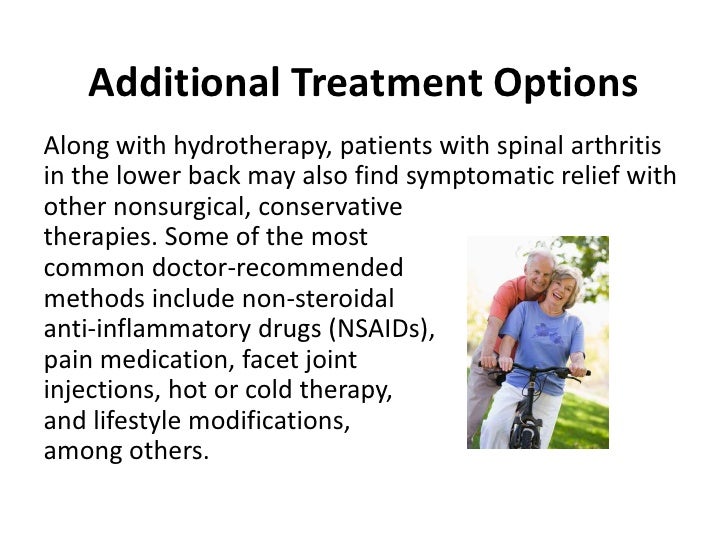 Additional Treatment Options

Along with hydrotherapy, patients with spinal arthritis in the lower back may also find symptomatic relief with other nonsurgical, conservative therapies. Some of the most common doctor-recommended methods include non-steroidal anti-inflammatory drugs (NSAIDs), pain medication, facet joint injections, hot or cold therapy, and lifestyle modifications, among others.